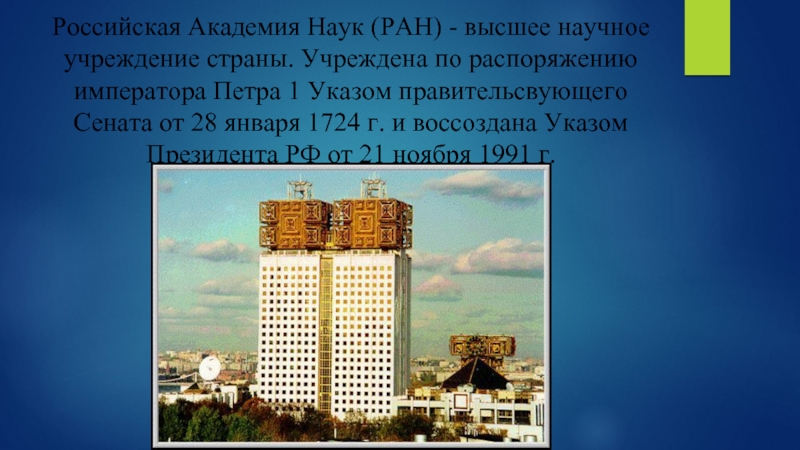 Российская Академия Наук (РАН) - высшее научное учреждение страны. Учреждена по распоряжению императора Петра 1 Указом правительсвующего Сената от 28 января 1724 г. и воссоздана Указом Президента РФ от 21 ноября 1991 г.